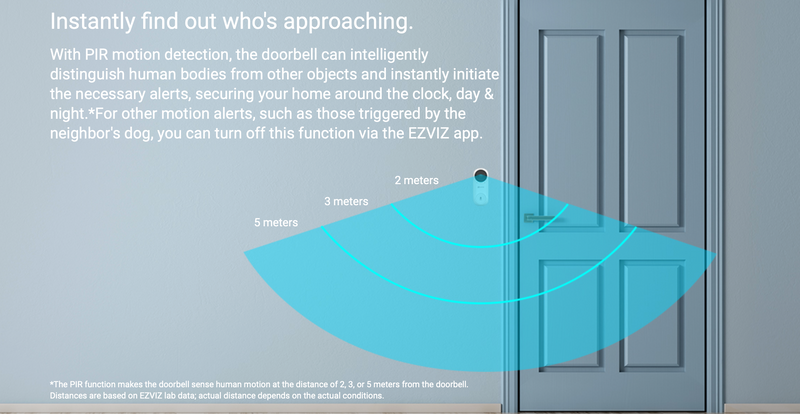 Instantly find out who's approaching.

With PIR motion detection, the doorbell can intelligently distinguish human bodies from other objects and instantly initiate the necessary alerts, securing your home around the clock, day & night.*For other motion alerts, such as those triggered by the neighbor's dog, you can turn off this function via the EZVIZ app.

2 meters

3 meters

5 meters

*The PIR function makes the doorbell sense human motion at the distance of 2, 3, or 5 meters from the doorbell. Distances are based on EZVIZ lab data; actual distance depends on the actual conditions.